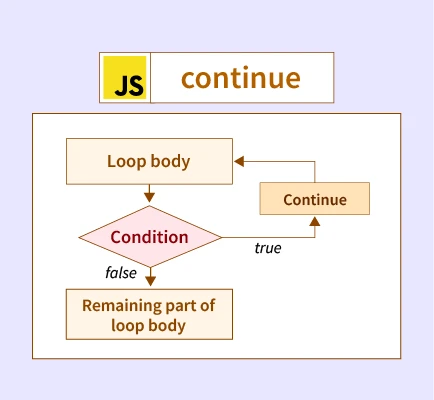 JS continue

Loop body

Continue

Condition

true

false

Remaining part of loop body